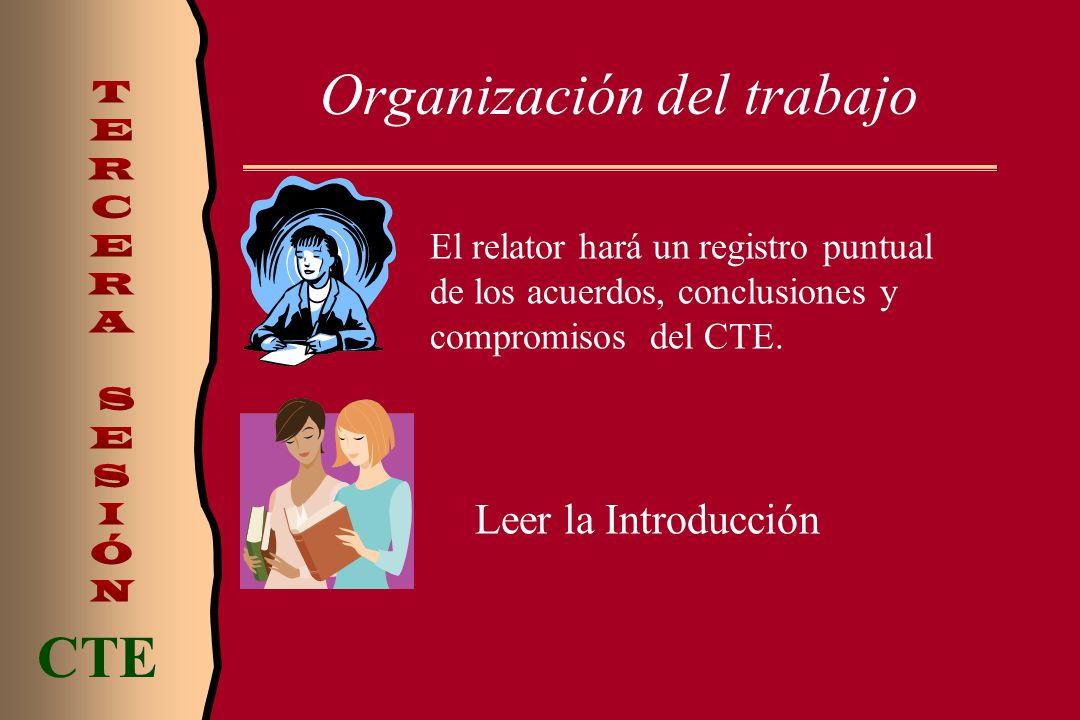 TERCERA SESIÓN

CTE

Organización del trabajo

El relator hará un registro puntual de los acuerdos, conclusiones y compromisos del CTE.

Leer la Introducción